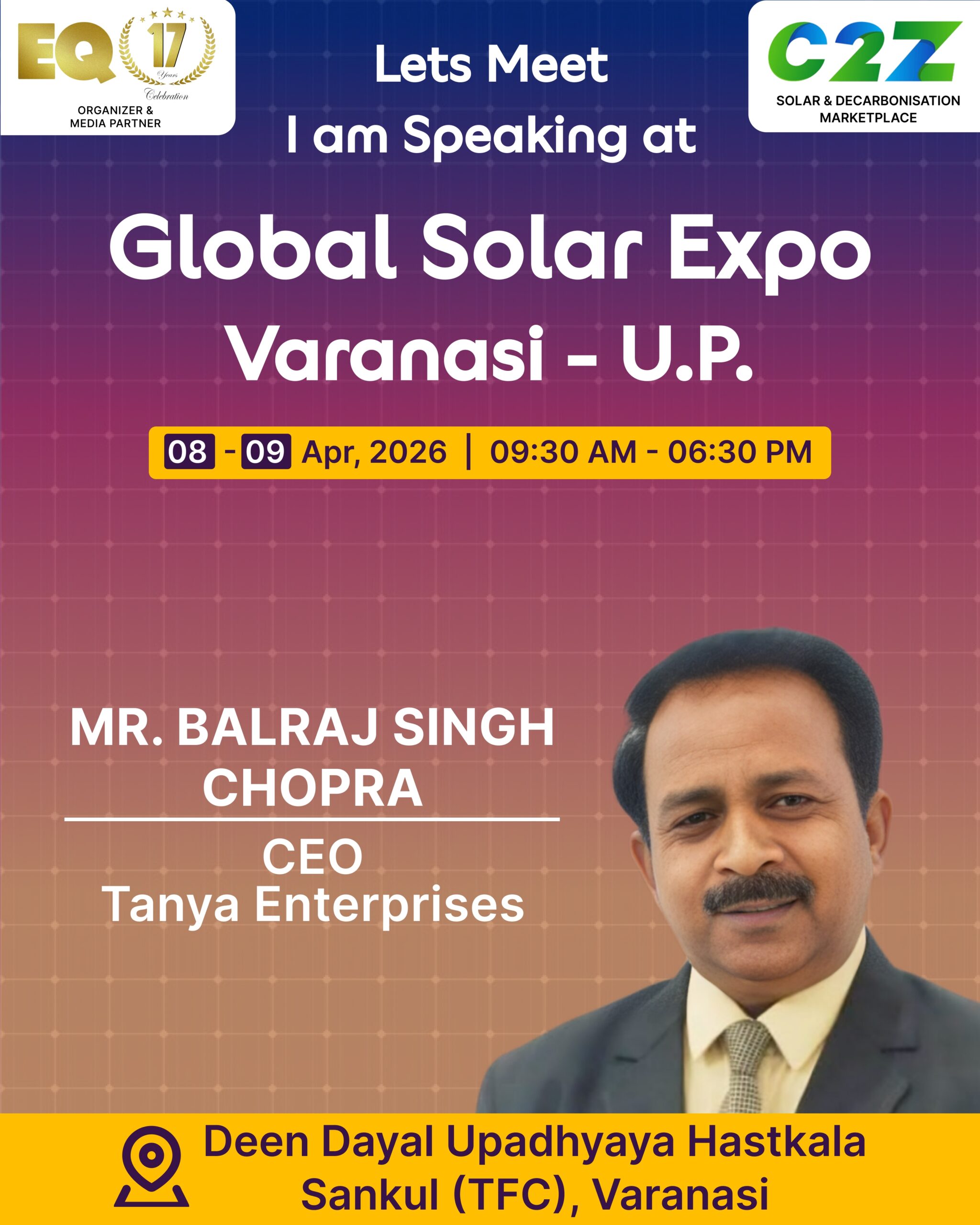 EQ 17 Years Celebration
ORGANIZER & MEDIA PARTNER

C2Z
SOLAR & DECARBONISATION MARKETPLACE

Lets Meet
I am Speaking at

Global Solar Expo
Varanasi - U.P.

08 - 09 Apr, 2026 | 09:30 AM - 06:30 PM

MR. BALRAJ SINGH CHOPRA

CEO
Tanya Enterprises

Deen Dayal Upadhyaya Hastkala Sankul (TFC), Varanasi